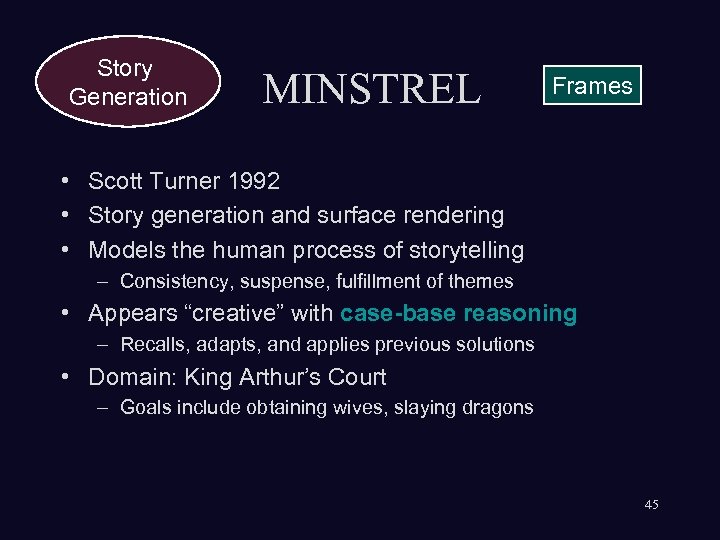 Story Generation

MINSTREL

Frames

• Scott Turner 1992
• Story generation and surface rendering
• Models the human process of storytelling
– Consistency, suspense, fulfillment of themes
• Appears “creative” with case-base reasoning
– Recalls, adapts, and applies previous solutions
• Domain: King Arthur’s Court
– Goals include obtaining wives, slaying dragons

45